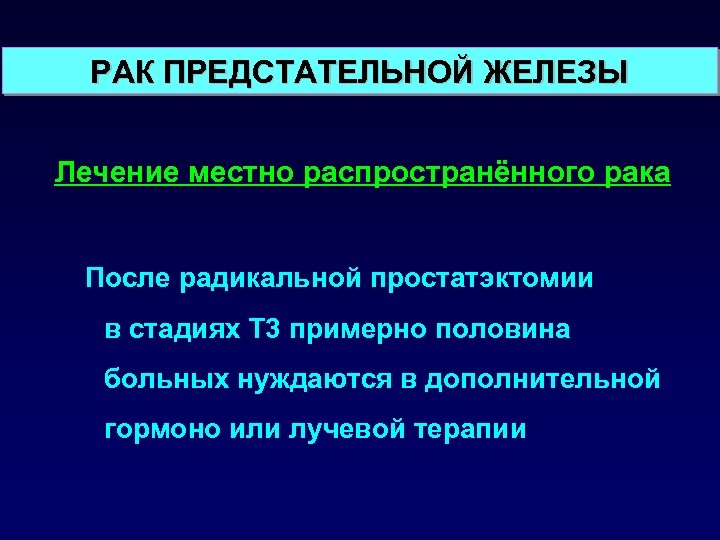 РАК ПРЕДСТАТЕЛЬНОЙ ЖЕЛЕЗЫ

Лечение местно распространённого рака

После радикальной простатэктомии в стадиях Т3 примерно половина больных нуждаются в дополнительной гормоно или лучевой терапии